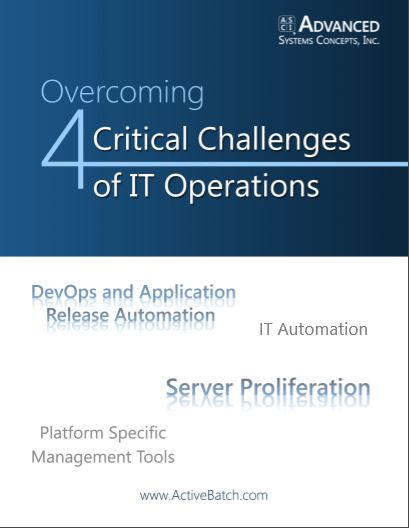 ASCI ADVANCED
SYSTEMS CONCEPTS, INC.

Overcoming
4 Critical Challenges
of IT Operations

DevOps and Application
Release Automation

IT Automation

Server Proliferation

Platform Specific
Management Tools

www.ActiveBatch.com